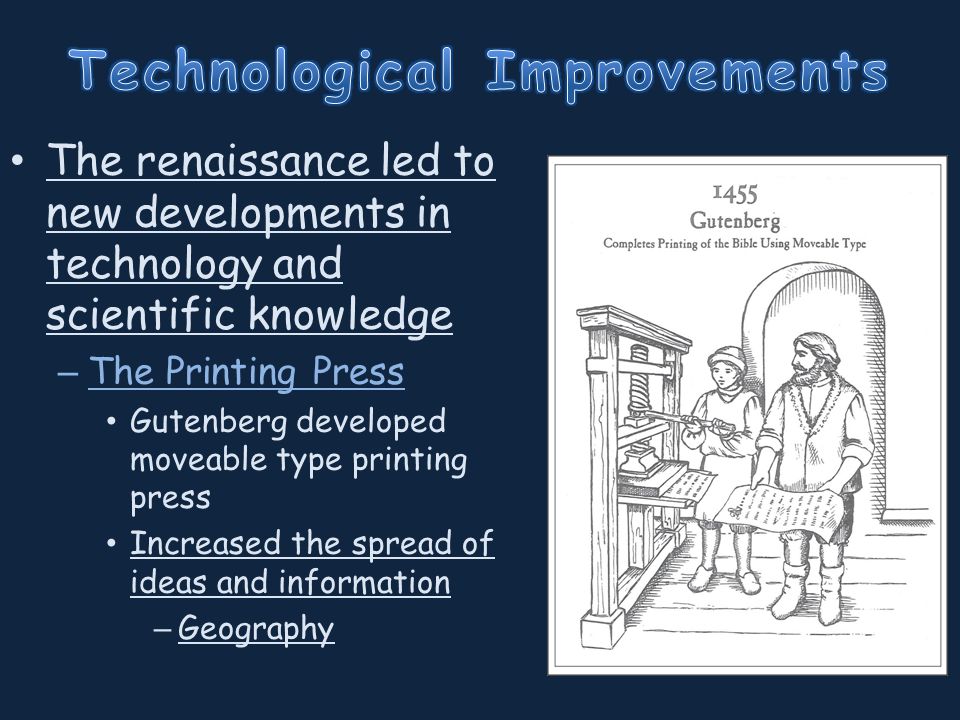 Technological Improvements

• The renaissance led to new developments in technology and scientific knowledge
– The Printing Press
• Gutenberg developed moveable type printing press
• Increased the spread of ideas and information
– Geography

1455
Gutenberg
Completes Printing of the Bible Using Moveable Type